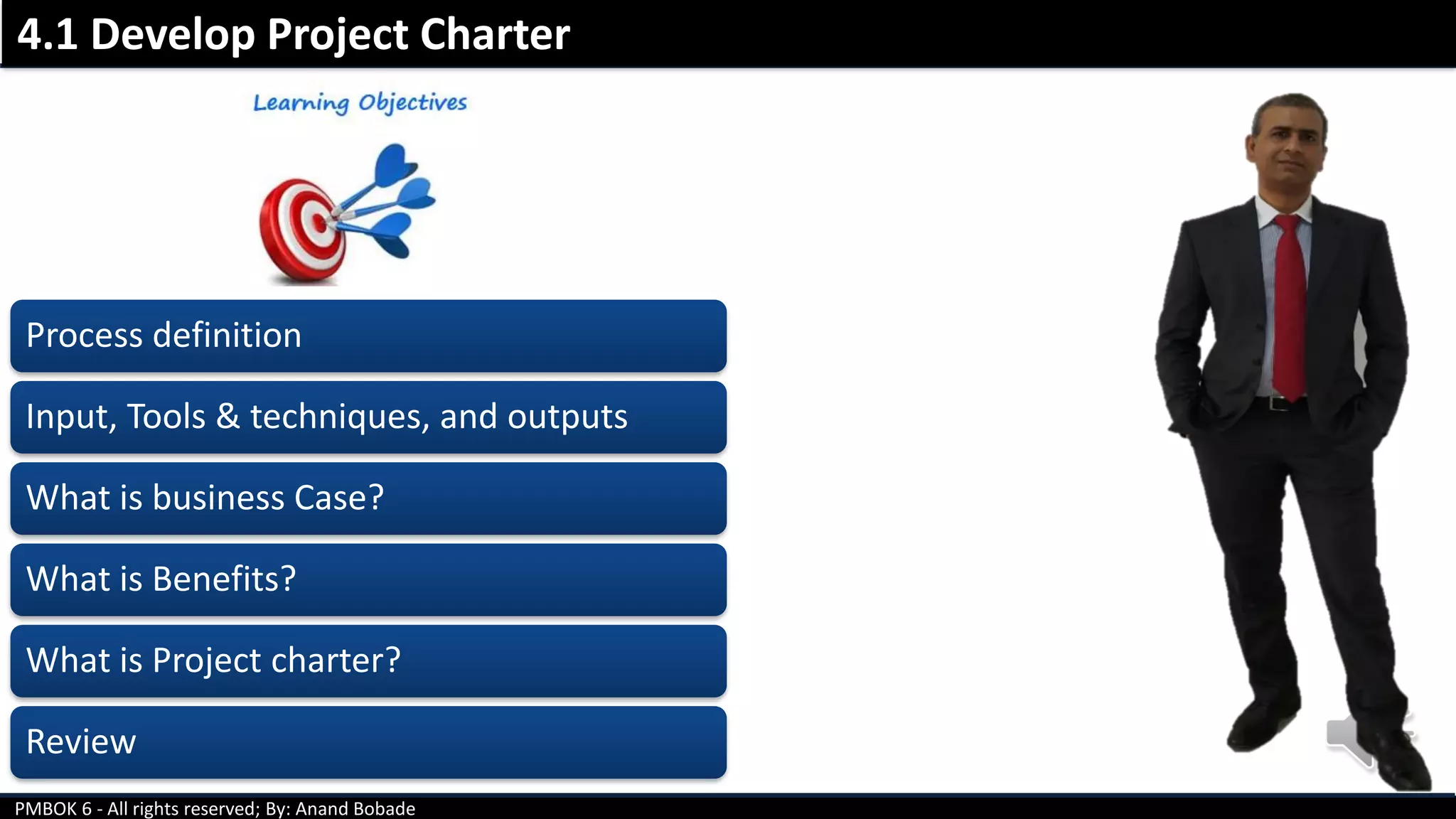 4.1 Develop Project Charter

Learning Objectives

Process definition

Input, Tools & techniques, and outputs

What is business Case?

What is Benefits?

What is Project charter?

Review

PMBOK 6 - All rights reserved; By: Anand Bobade